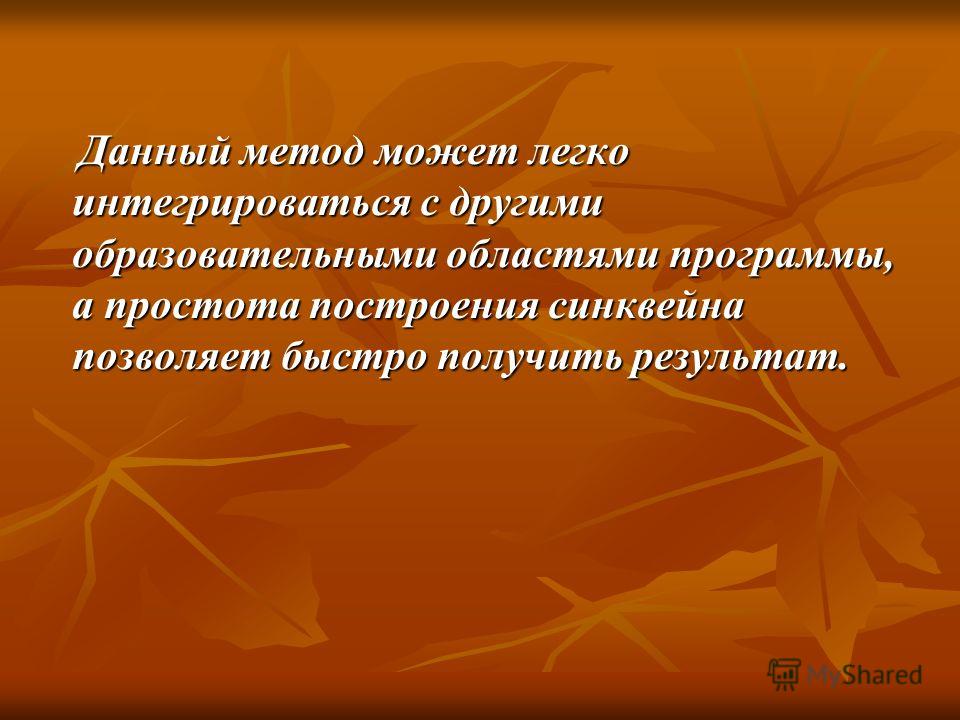 Данный метод может легко интегрироваться с другими образовательными областями программы, а простота построения синквейна позволяет быстро получить результат.

MyShared